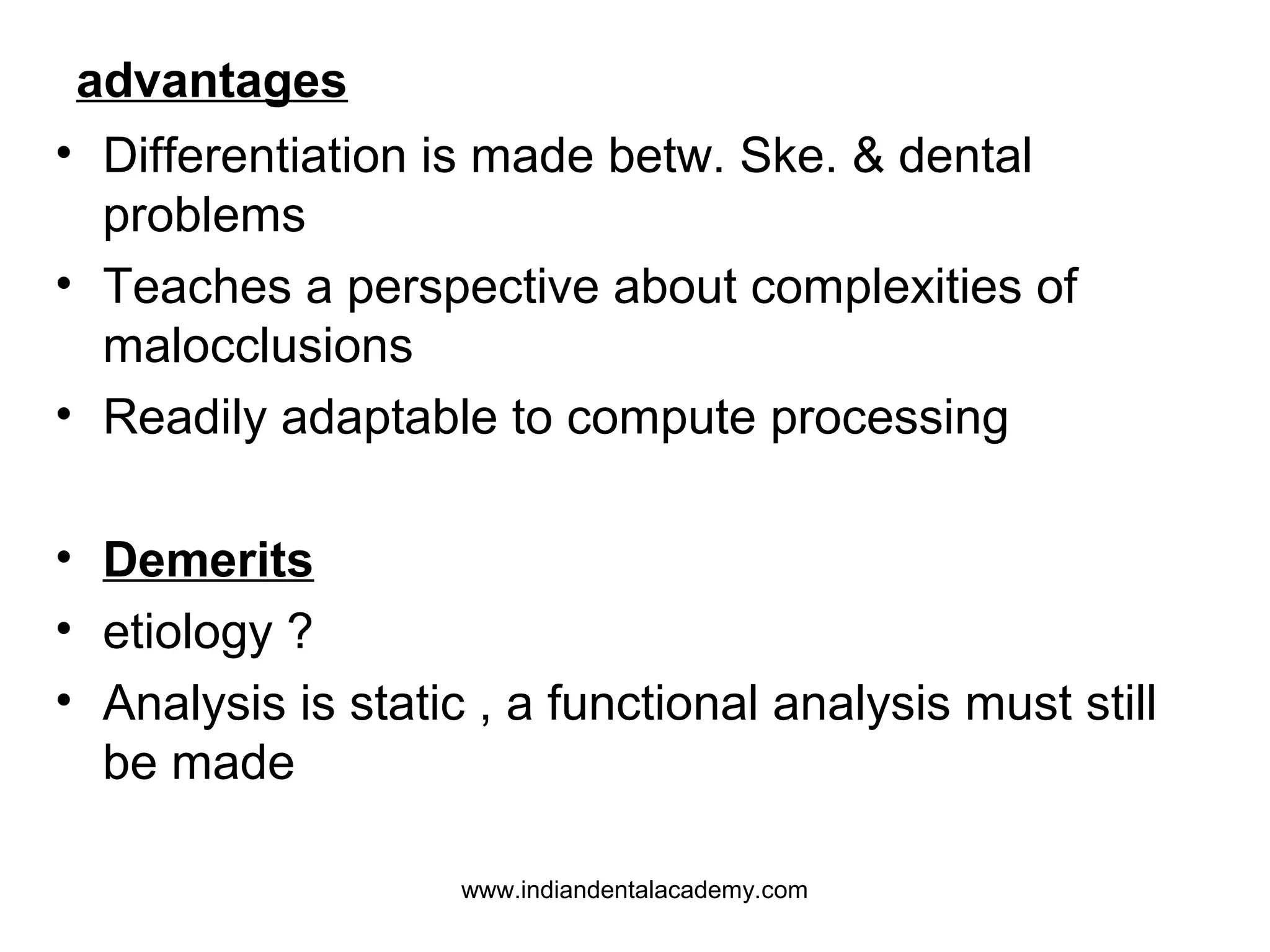 advantages

• Differentiation is made betw. Ske. & dental problems
• Teaches a perspective about complexities of malocclusions
• Readily adaptable to compute processing

• Demerits
• etiology ?
• Analysis is static , a functional analysis must still be made

www.indiandentalacademy.com